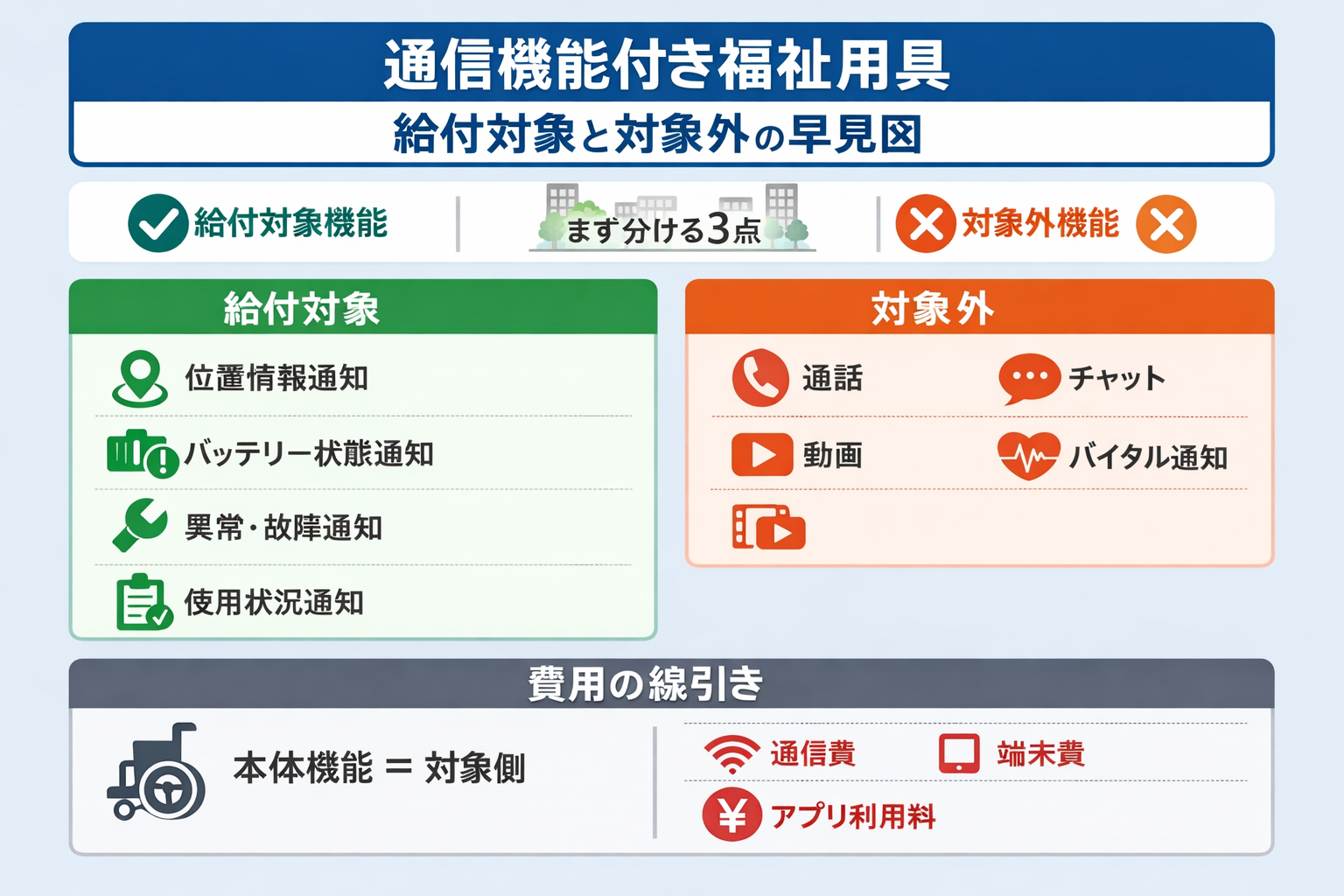 通信機能付き福祉用具

給付対象と対象外の早見図

給付対象機能

まず分ける3点

対象外機能

給付対象

位置情報通知

バッテリー状態通知

異常・故障通知

使用状況通知

対象外

通話

チャット

動画

バイタル通知

費用の線引き

本体機能 ＝ 対象側

通信費

端末費

アプリ利用料